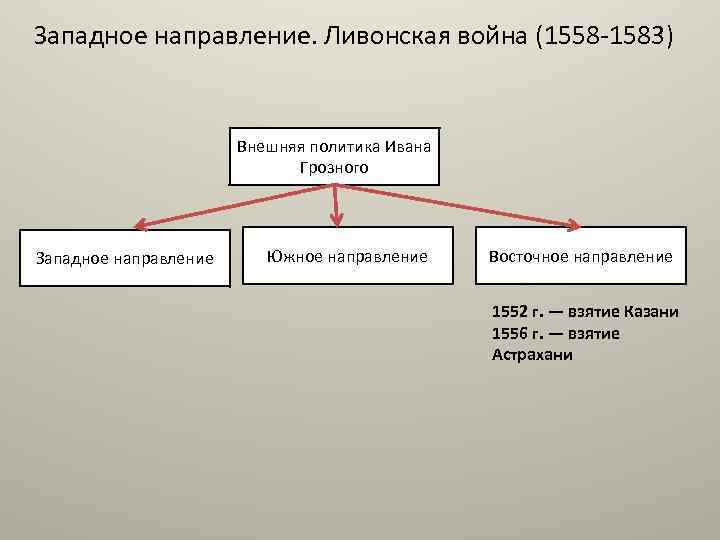 Западное направление. Ливонская война (1558-1583)

Внешняя политика Ивана Грозного

Западное направление

Южное направление

Восточное направление

1552 г. — взятие Казани
1556 г. — взятие Астрахани